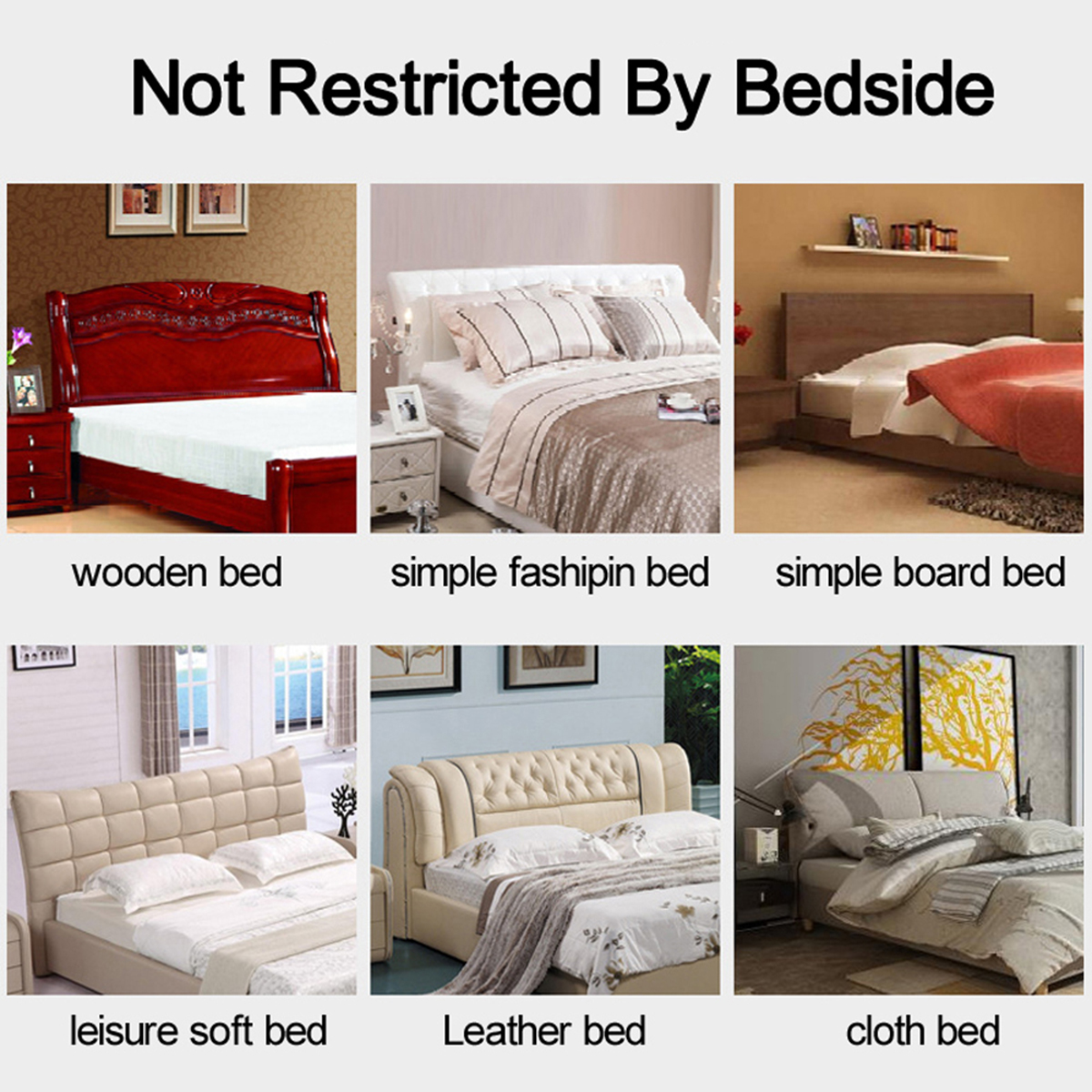 Not Restricted By Bedside

wooden bed

simple fashipin bed

simple board bed

leisure soft bed

Leather bed

cloth bed